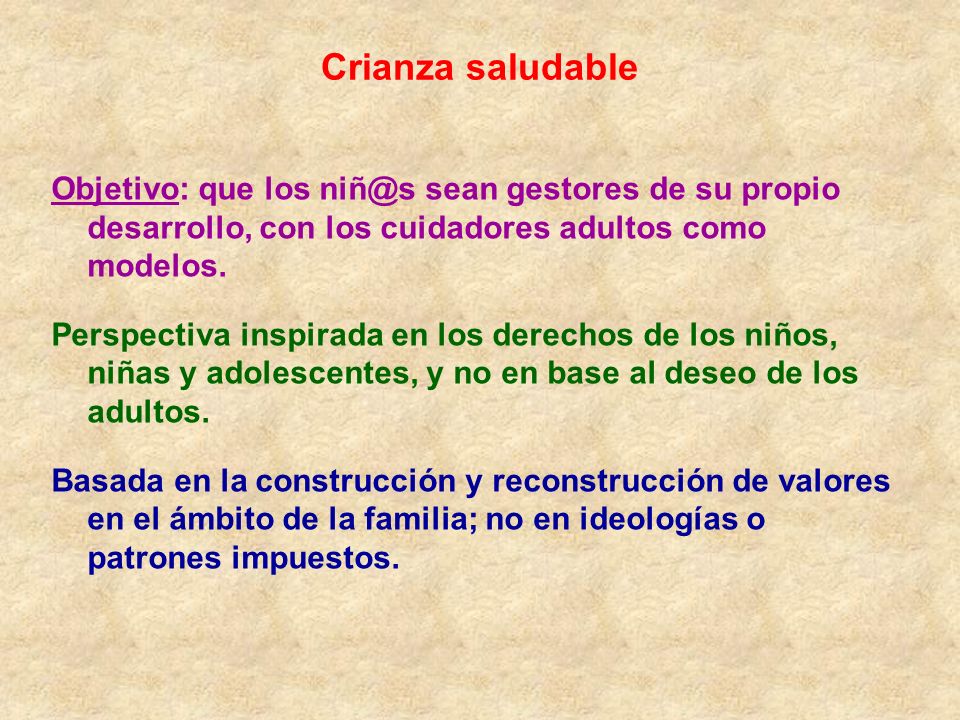 Crianza saludable

Objetivo: que los niñ@s sean gestores de su propio desarrollo, con los cuidadores adultos como modelos.

Perspectiva inspirada en los derechos de los niños, niñas y adolescentes, y no en base al deseo de los adultos.

Basada en la construcción y reconstrucción de valores en el ámbito de la familia; no en ideologías o patrones impuestos.